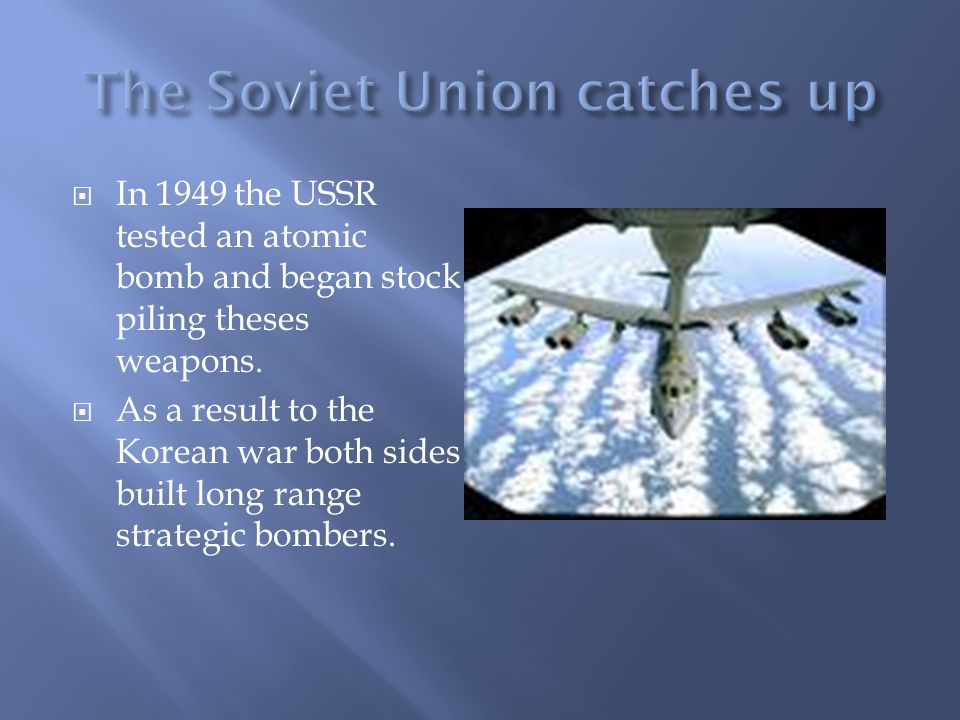 The Soviet Union catches up

In 1949 the USSR tested an atomic bomb and began stock piling theses weapons.

As a result to the Korean war both sides built long range strategic bombers.